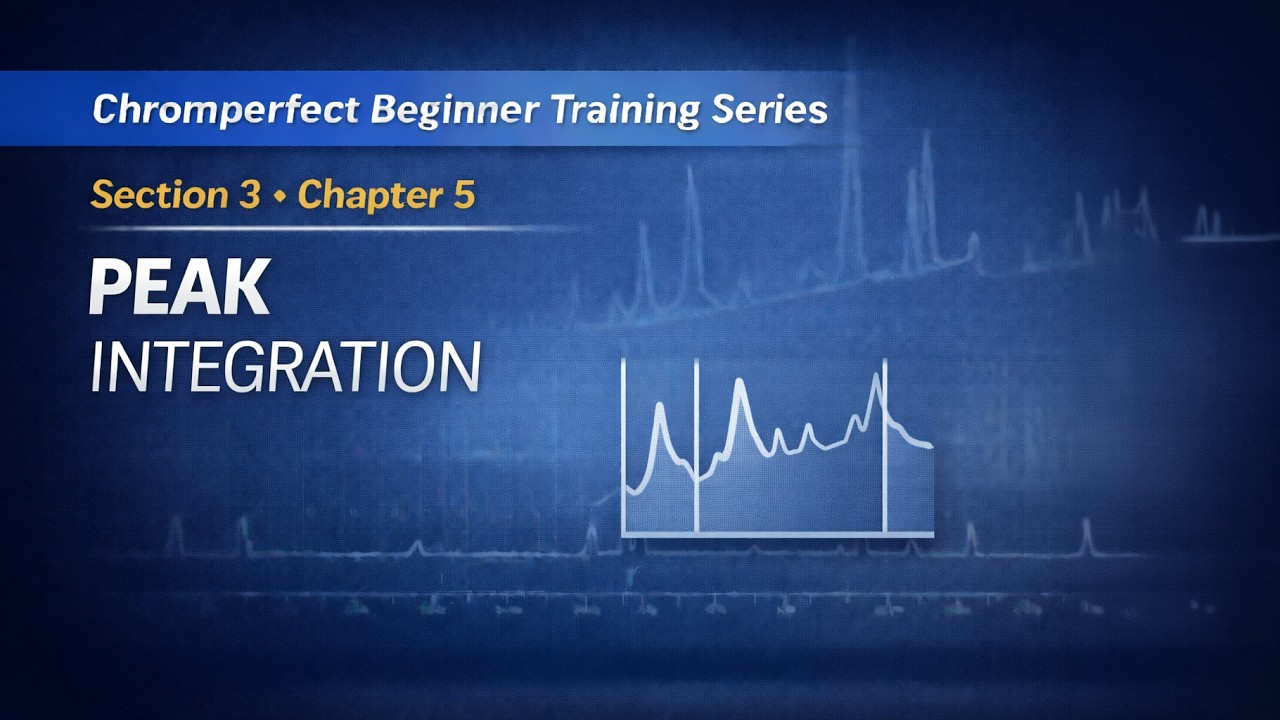 Chromperfect Beginner Training Series

Section 3 • Chapter 5

PEAK
INTEGRATION